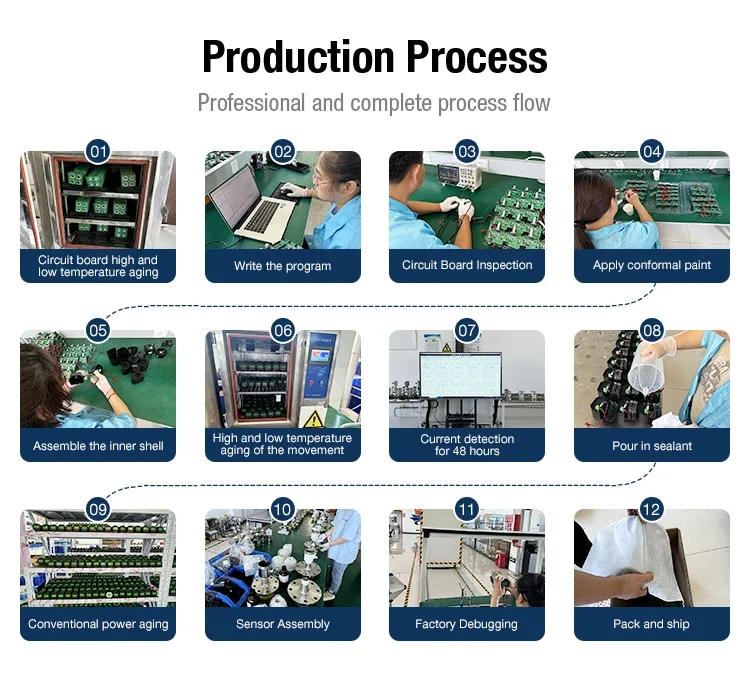 Production Process

Professional and complete process flow

01
Circuit board high and low temperature aging

02
Write the program

03
Circuit Board Inspection

04
Apply conformal paint

05
Assemble the inner shell

06
High and low temperature aging of the movement

07
Current detection for 48 hours

08
Pour in sealant

09
Conventional power aging

10
Sensor Assembly

11
Factory Debugging

12
Pack and ship